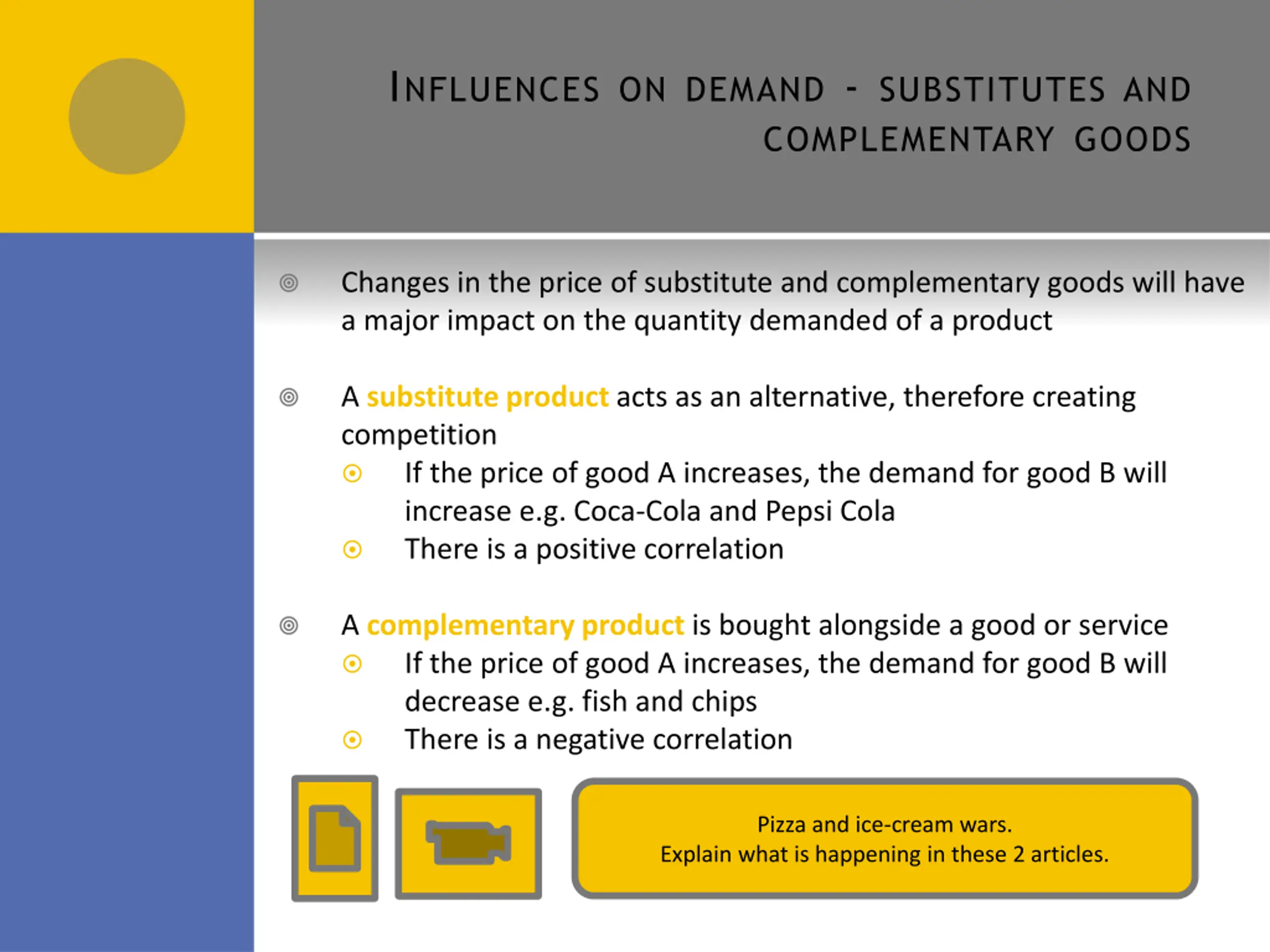 INFLUENCES ON DEMAND - SUBSTITUTES AND COMPLEMENTARY GOODS

Changes in the price of substitute and complementary goods will have a major impact on the quantity demanded of a product

A substitute product acts as an alternative, therefore creating competition

If the price of good A increases, the demand for good B will increase e.g. Coca-Cola and Pepsi Cola

There is a positive correlation

A complementary product is bought alongside a good or service

If the price of good A increases, the demand for good B will decrease e.g. fish and chips

There is a negative correlation

Pizza and ice-cream wars.
Explain what is happening in these 2 articles.